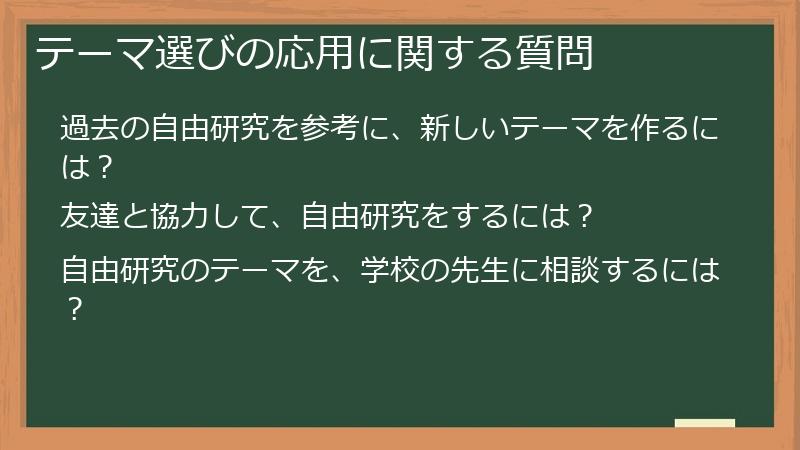 テーマ選びの応用に関する質問

過去の自由研究を参考に、新しいテーマを作るには？

友達と協力して、自由研究をするには？

自由研究のテーマを、学校の先生に相談するには？